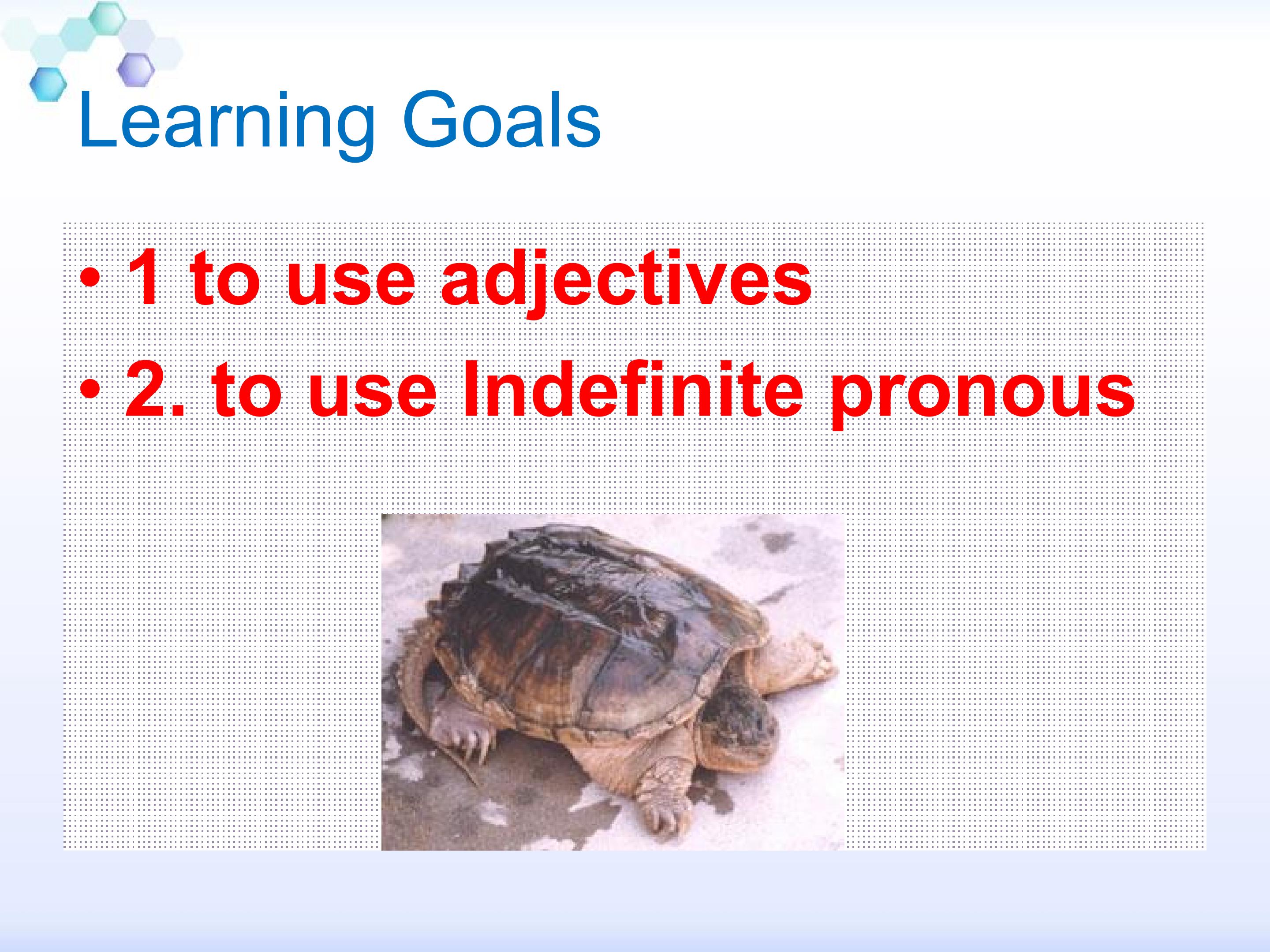 Learning Goals

• 1 to use adjectives
• 2. to use Indefinite pronous